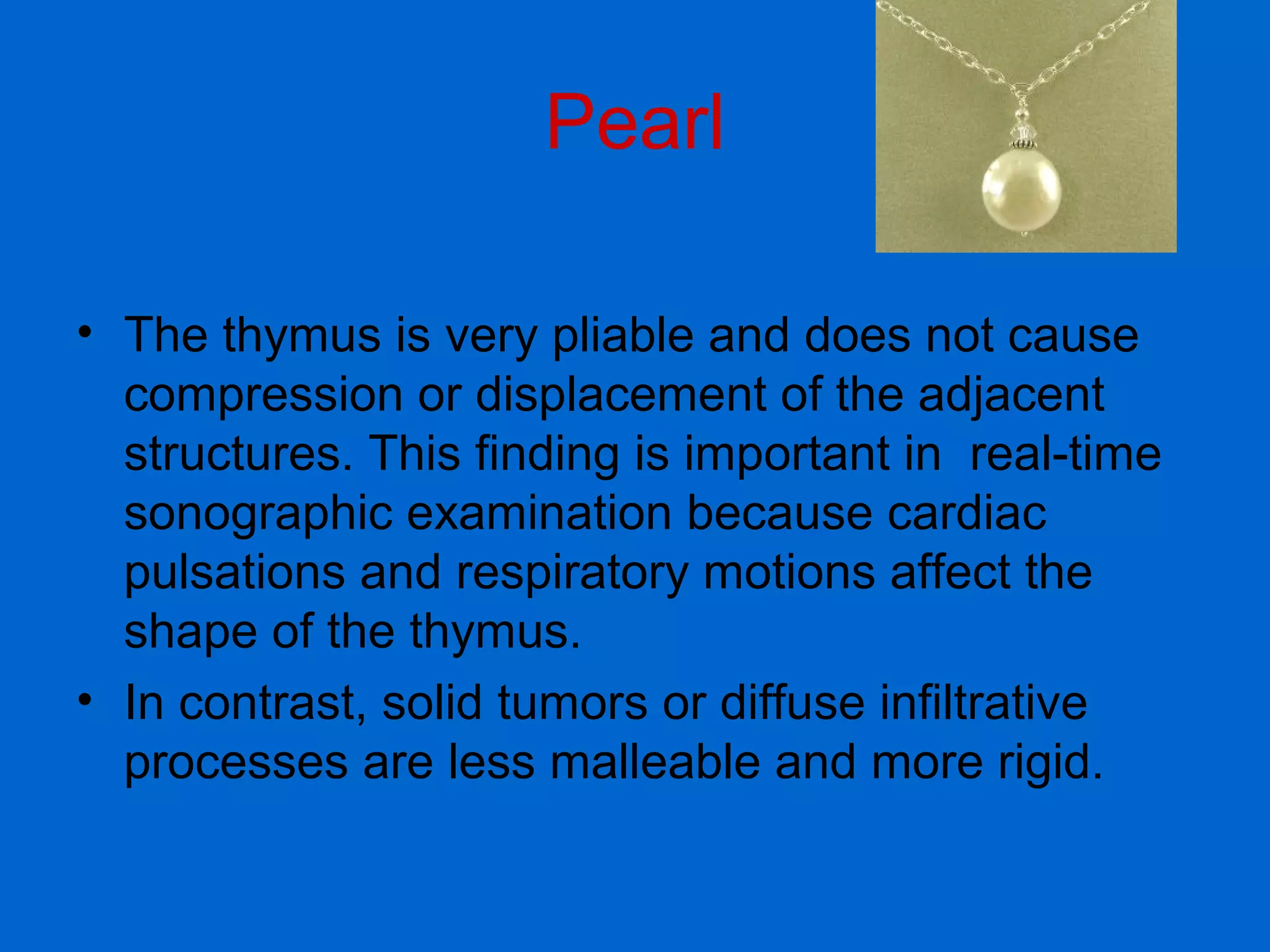 Pearl

• The thymus is very pliable and does not cause compression or displacement of the adjacent structures. This finding is important in real-time sonographic examination because cardiac pulsations and respiratory motions affect the shape of the thymus.
• In contrast, solid tumors or diffuse infiltrative processes are less malleable and more rigid.